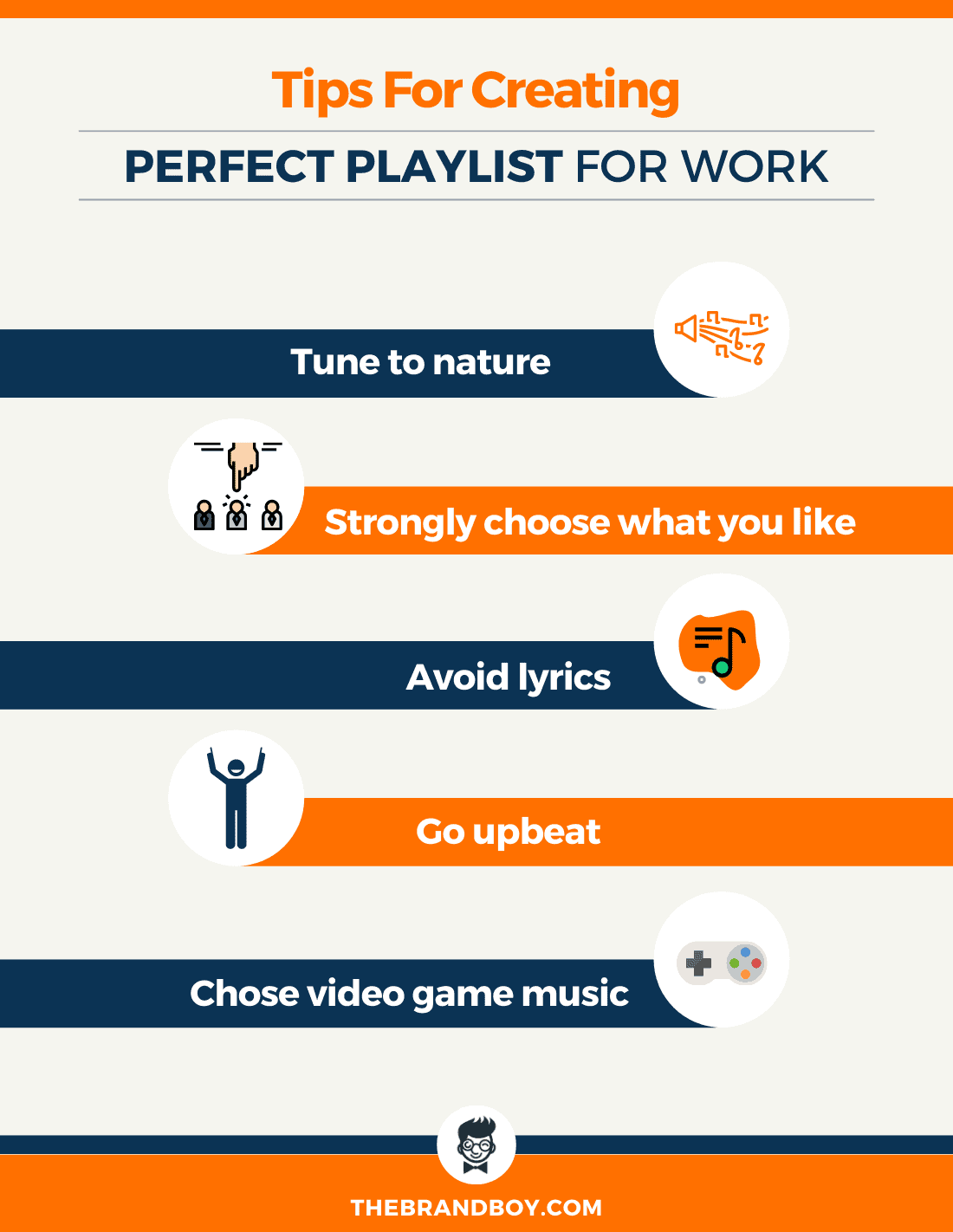 Tips For Creating

PERFECT PLAYLIST FOR WORK

Tune to nature

Strongly choose what you like

Avoid lyrics

Go upbeat

Chose video game music

THEBRANDBOY.COM